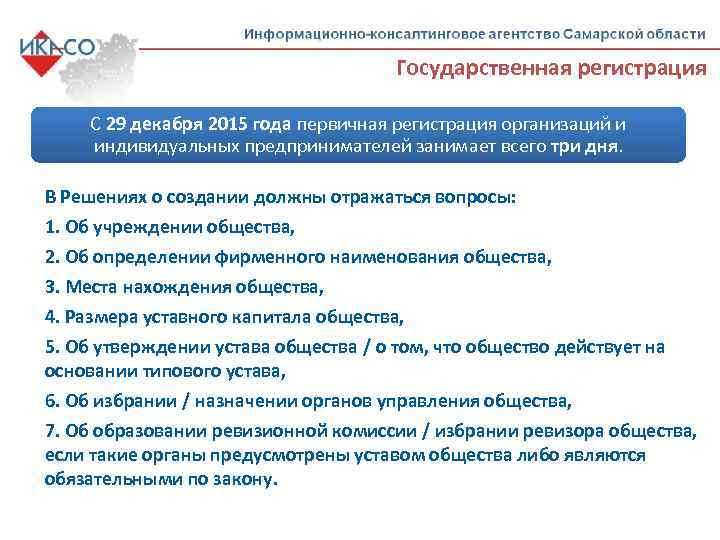 ИКАСО

Информационно-консалтинговое агентство Самарской области

Государственная регистрация

С 29 декабря 2015 года первичная регистрация организаций и индивидуальных предпринимателей занимает всего три дня.

В Решениях о создании должны отражаться вопросы:

1. Об учреждении общества,

2. Об определении фирменного наименования общества,

3. Места нахождения общества,

4. Размера уставного капитала общества,

5. Об утверждении устава общества / о том, что общество действует на основании типового устава,

6. Об избрании / назначении органов управления общества,

7. Об образовании ревизионной комиссии / избрании ревизора общества, если такие органы предусмотрены уставом общества либо являются обязательными по закону.